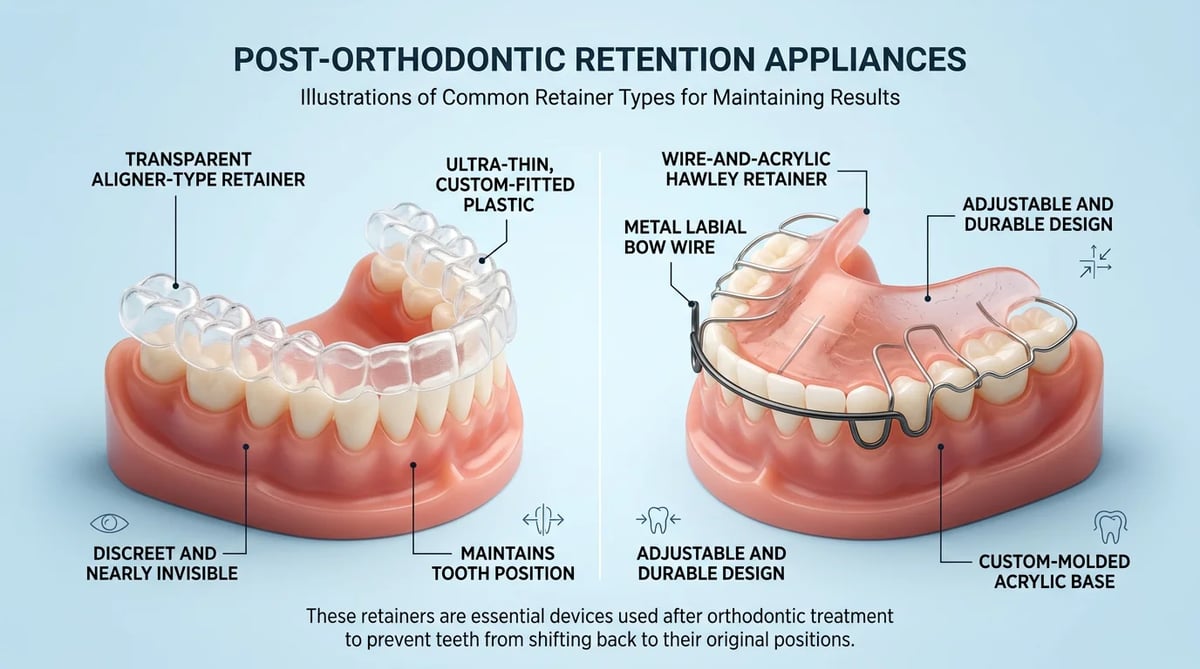 POST-ORTHODONTIC RETENTION APPLIANCES

Illustrations of Common Retainer Types for Maintaining Results

TRANSPARENT ALIGNER-TYPE RETAINER

ULTRA-THIN, CUSTOM-FITTED PLASTIC

DISCREET AND NEARLY INVISIBLE

MAINTAINS TOOTH POSITION

WIRE-AND-ACRYLIC HAWLEY RETAINER

METAL LABIAL BOW WIRE

ADJUSTABLE AND DURABLE DESIGN

ADJUSTABLE AND DURABLE DESIGN

CUSTOM-MOLDED ACRYLIC BASE

These retainers are essential devices used after orthodontic treatment to prevent teeth from shifting back to their original positions.